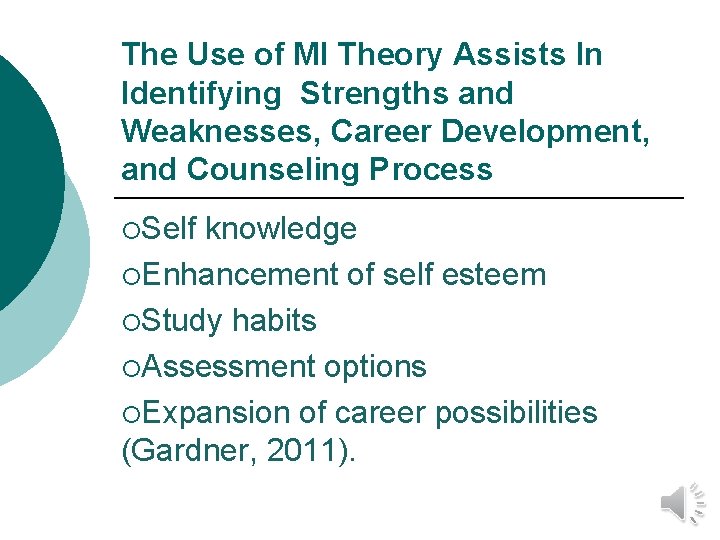 The Use of MI Theory Assists In Identifying Strengths and Weaknesses, Career Development, and Counseling Process

○Self knowledge
○Enhancement of self esteem
○Study habits
○Assessment options
○Expansion of career possibilities (Gardner, 2011).